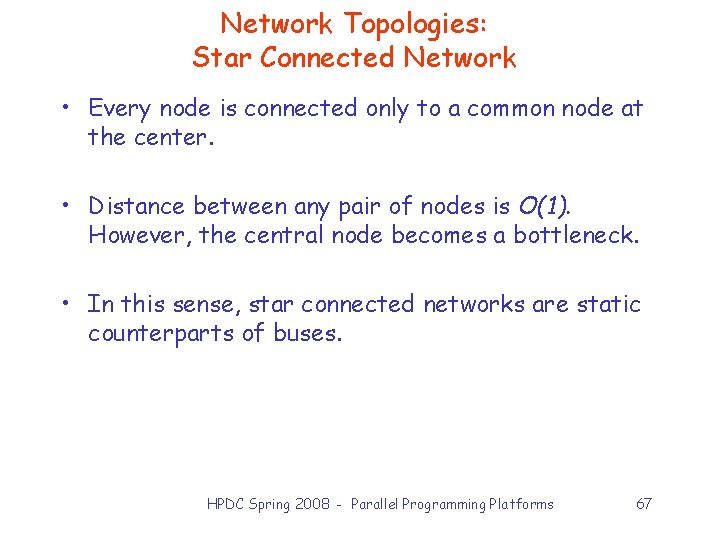 Network Topologies:
Star Connected Network

• Every node is connected only to a common node at the center.

• Distance between any pair of nodes is $O(1)$. However, the central node becomes a bottleneck.

• In this sense, star connected networks are static counterparts of buses.

HPDC Spring 2008 - Parallel Programming Platforms

67